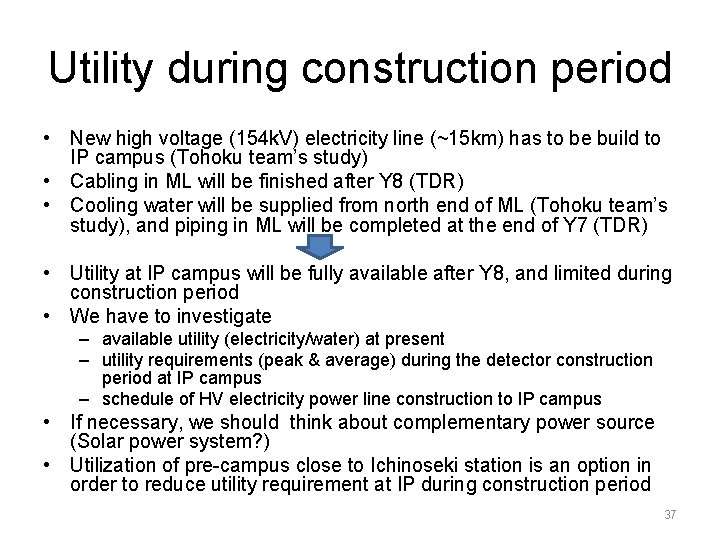 Utility during construction period

• New high voltage (154kV) electricity line (~15km) has to be build to IP campus (Tohoku team's study)
• Cabling in ML will be finished after Y8 (TDR)
• Cooling water will be supplied from north end of ML (Tohoku team's study), and piping in ML will be completed at the end of Y7 (TDR)

• Utility at IP campus will be fully available after Y8, and limited during construction period
• We have to investigate
– available utility (electricity/water) at present
– utility requirements (peak & average) during the detector construction period at IP campus
– schedule of HV electricity power line construction to IP campus
• If necessary, we should think about complementary power source (Solar power system?)
• Utilization of pre-campus close to Ichinoseki station is an option in order to reduce utility requirement at IP during construction period

37